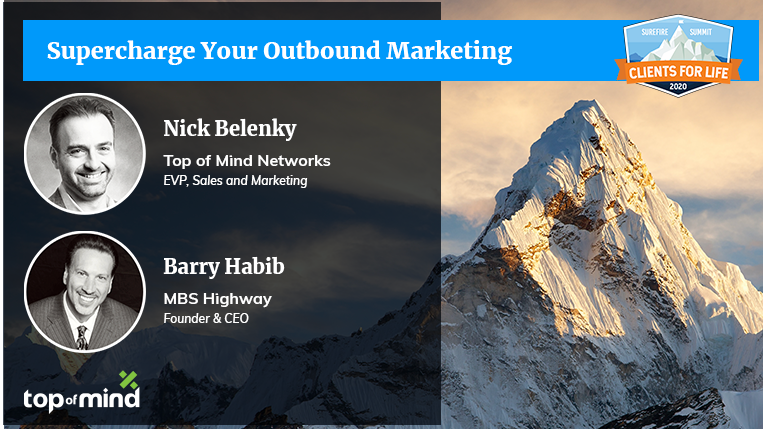 Supercharge Your Outbound Marketing

SUREFIRE SUMMIT
CLIENTS FOR LIFE
2020

Nick Belenky
Top of Mind Networks
EVP, Sales and Marketing

Barry Habib
MBS Highway
Founder & CEO

top of mind